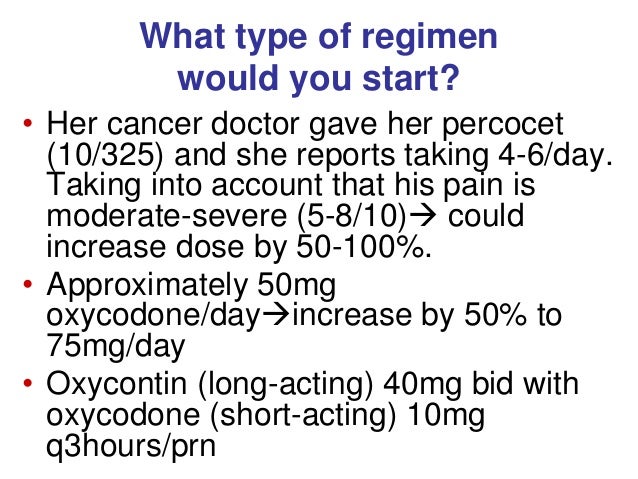 What type of regimen would you start?

• Her cancer doctor gave her percocet (10/325) and she reports taking 4-6/day. Taking into account that his pain is moderate-severe (5-8/10)→ could increase dose by 50-100%.
• Approximately 50mg oxycodone/day→increase by 50% to 75mg/day
• Oxycontin (long-acting) 40mg bid with oxycodone (short-acting) 10mg q3hours/prn